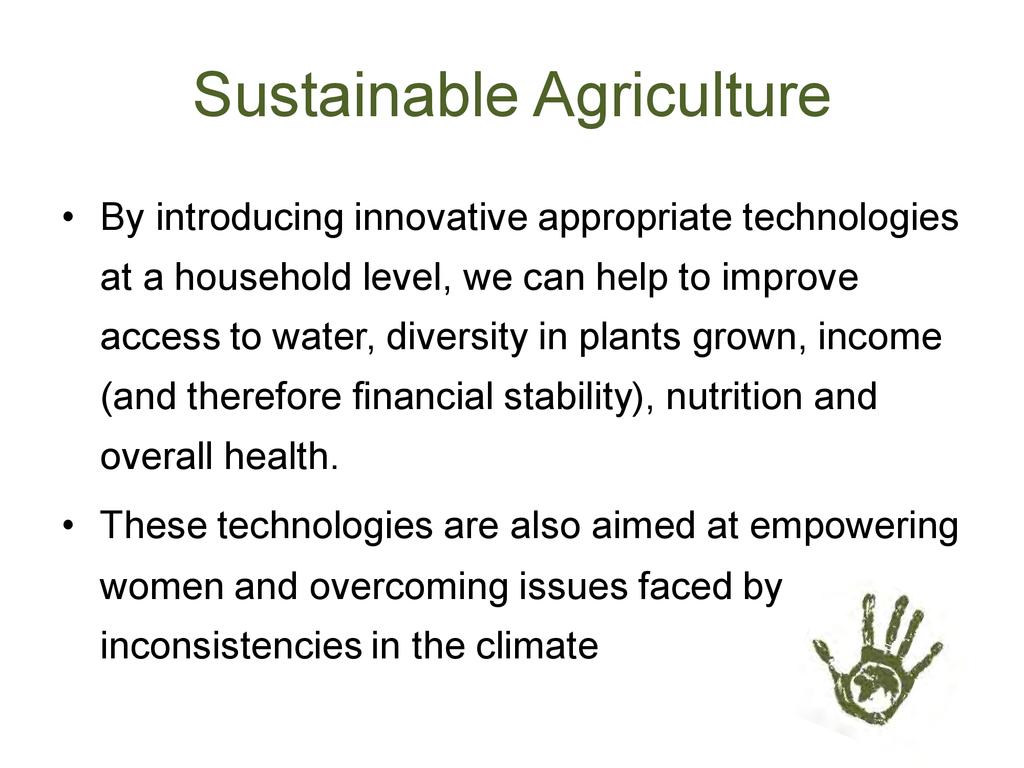 Sustainable Agriculture

• By introducing innovative appropriate technologies at a household level, we can help to improve access to water, diversity in plants grown, income (and therefore financial stability), nutrition and overall health.

• These technologies are also aimed at empowering women and overcoming issues faced by inconsistencies in the climate